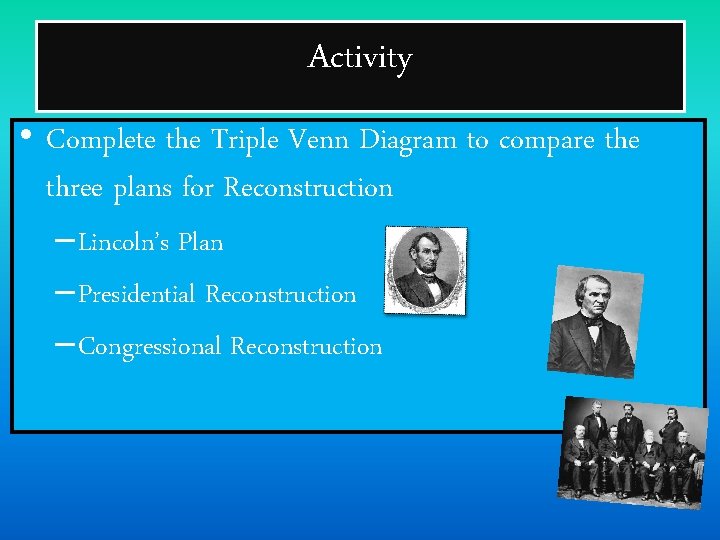 Activity

• Complete the Triple Venn Diagram to compare the three plans for Reconstruction

– Lincoln's Plan

– Presidential Reconstruction

– Congressional Reconstruction